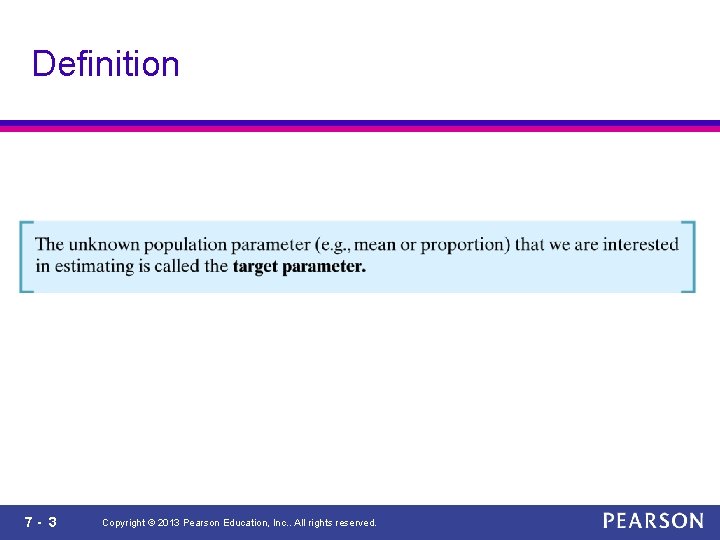 Definition

The unknown population parameter (e.g., mean or proportion) that we are interested in estimating is called the **target parameter.**

7 - 3 Copyright © 2013 Pearson Education, Inc.. All rights reserved.

PEARSON